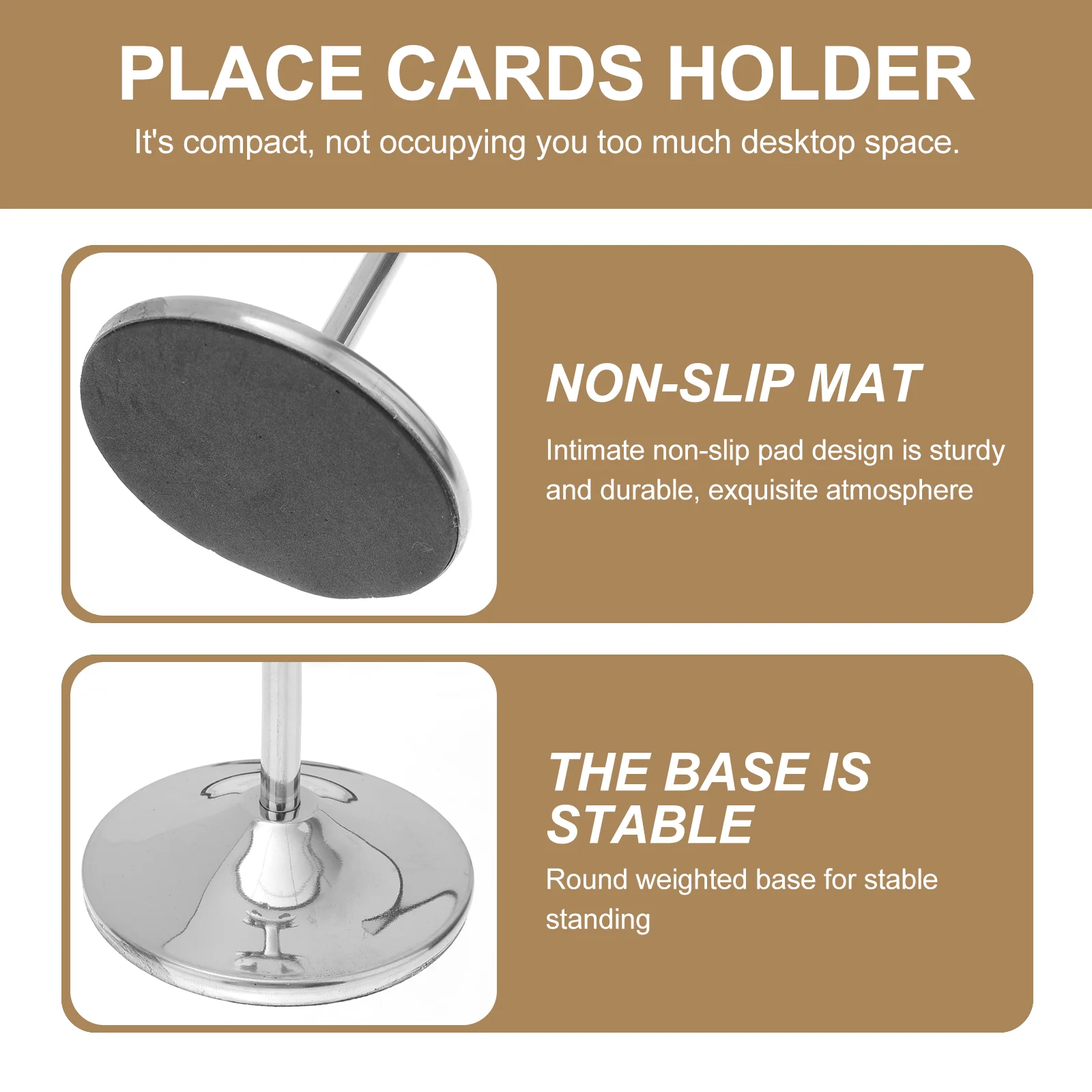 PLACE CARDS HOLDER

It's compact, not occupying you too much desktop space.

NON-SLIP MAT

Intimate non-slip pad design is sturdy and durable, exquisite atmosphere

THE BASE IS STABLE

Round weighted base for stable standing